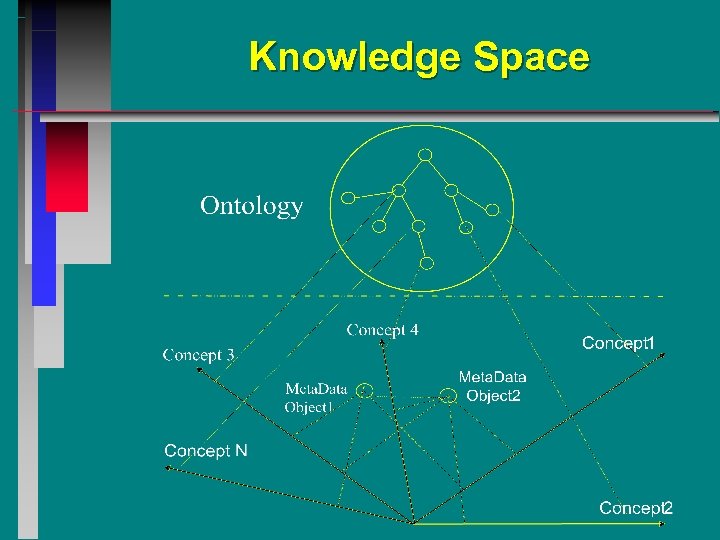 Knowledge Space

Ontology

Concept 4

Concept 3

Concept1

MetaData Object1

MetaData Object2

Concept N

Concept2